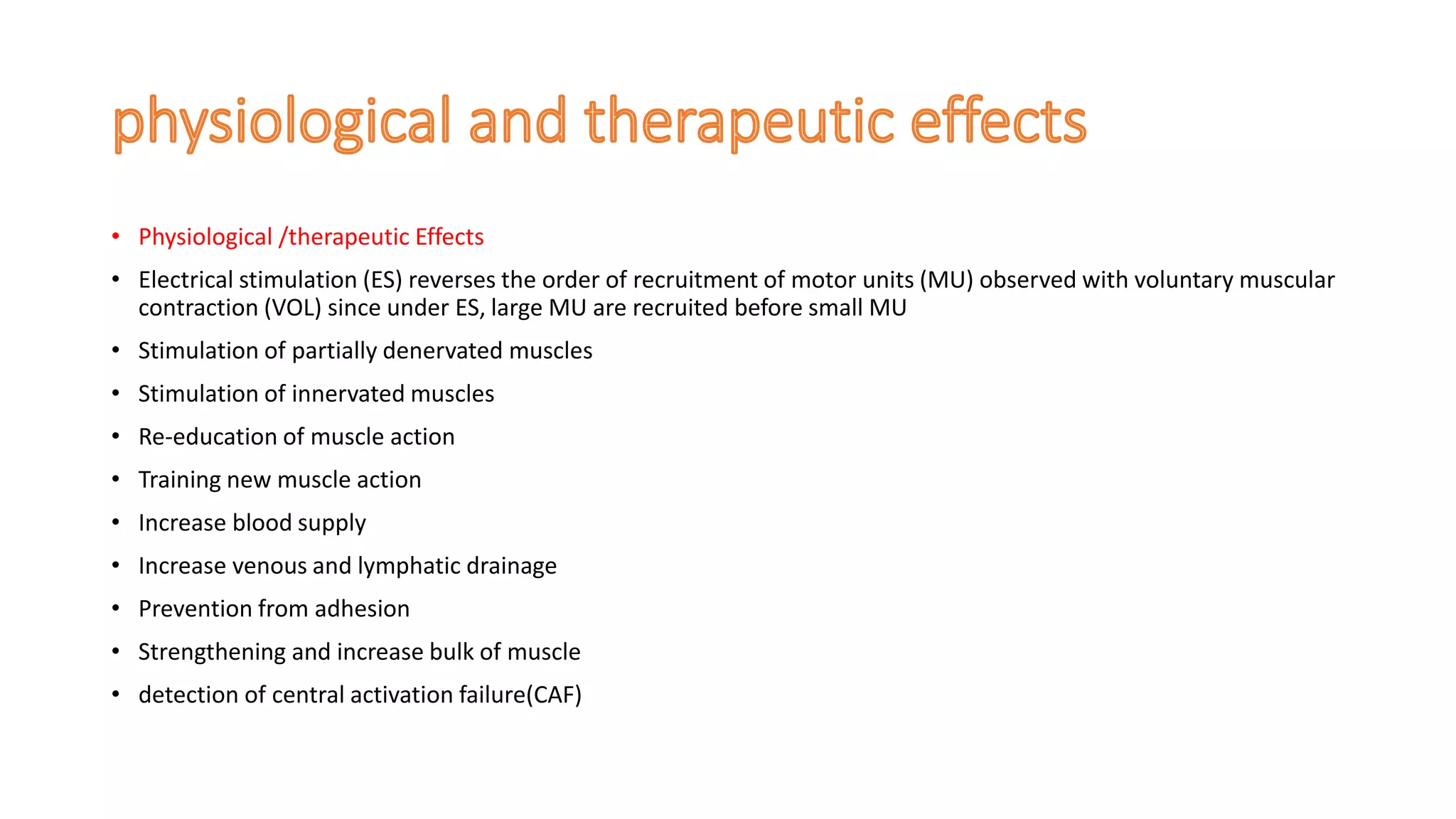 physiological and therapeutic effects

• Physiological /therapeutic Effects
• Electrical stimulation (ES) reverses the order of recruitment of motor units (MU) observed with voluntary muscular contraction (VOL) since under ES, large MU are recruited before small MU
• Stimulation of partially denervated muscles
• Stimulation of innervated muscles
• Re-education of muscle action
• Training new muscle action
• Increase blood supply
• Increase venous and lymphatic drainage
• Prevention from adhesion
• Strengthening and increase bulk of muscle
• detection of central activation failure(CAF)